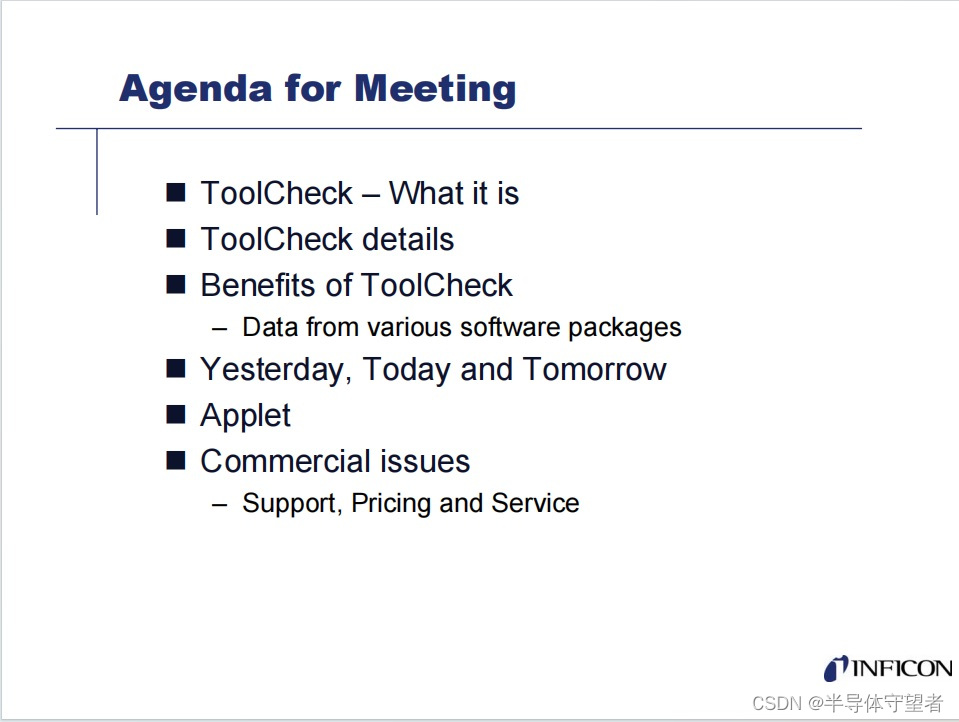 Agenda for Meeting

■ ToolCheck – What it is
■ ToolCheck details
■ Benefits of ToolCheck
– Data from various software packages
■ Yesterday, Today and Tomorrow
■ Applet
■ Commercial issues
– Support, Pricing and Service

INFICON

CSDN @半导体守望者